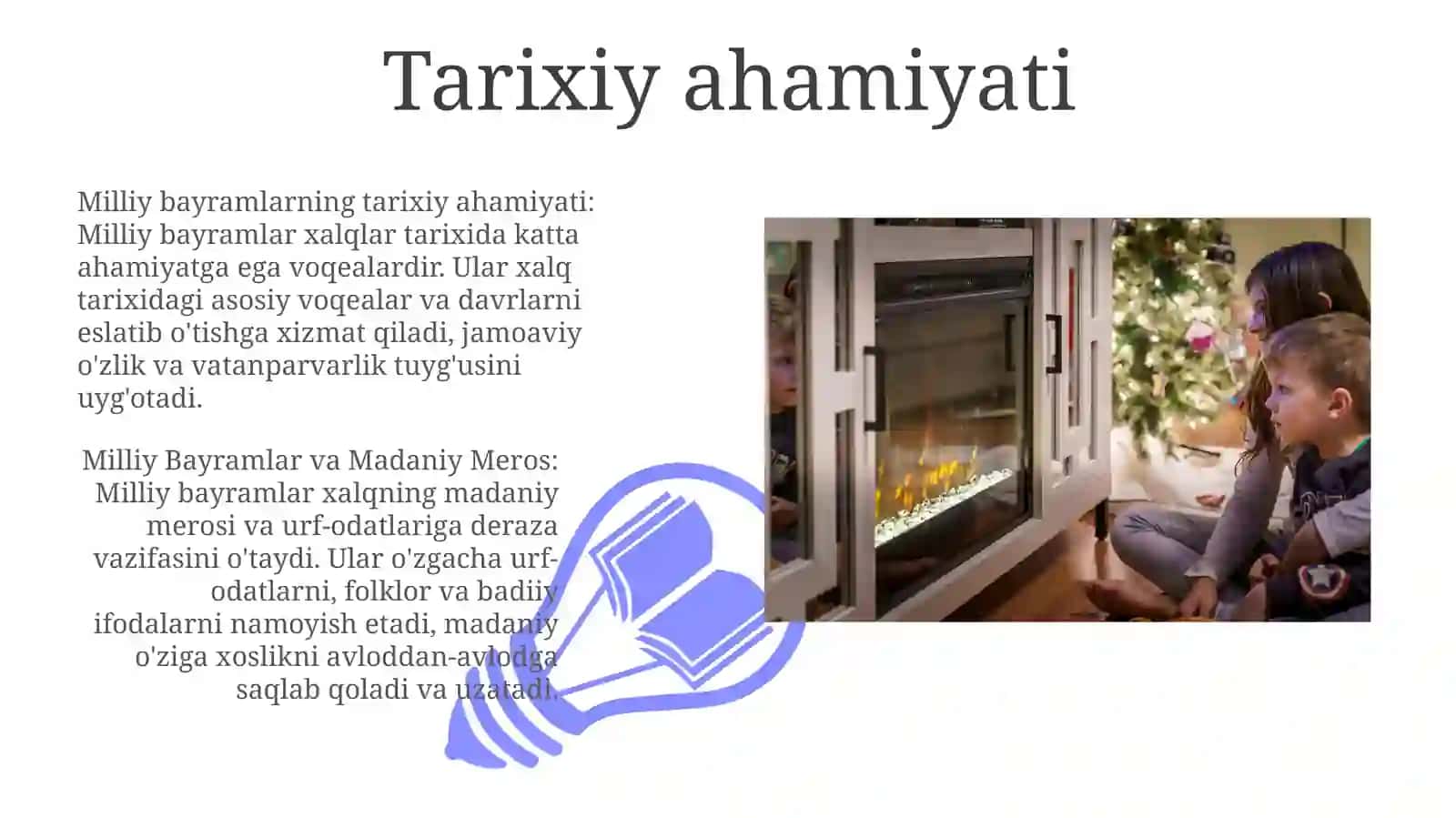 Tarixiy ahamiyati

Milliy bayramlarning tarixiy ahamiyati: Milliy bayramlar xalqlar tarixida katta ahamiyatga ega voqealardir. Ular xalq tarixidagi asosiy voqealar va davrlarni eslatib o'tishga xizmat qiladi, jamoaviy o'zlik va vatanparvarlik tuyg'usini uyg'otadi.

Milliy Bayramlar va Madaniy Meros: Milliy bayramlar xalqning madaniy merosi va urf-odatlariga deraza vazifasini o'taydi. Ular o'zgacha urf-odatlarni, folklor va badiiy ifodalarni namoyish etadi, madaniy o'ziga xoslikni avloddan-avlodga saqlab qoladi va uzatadi.